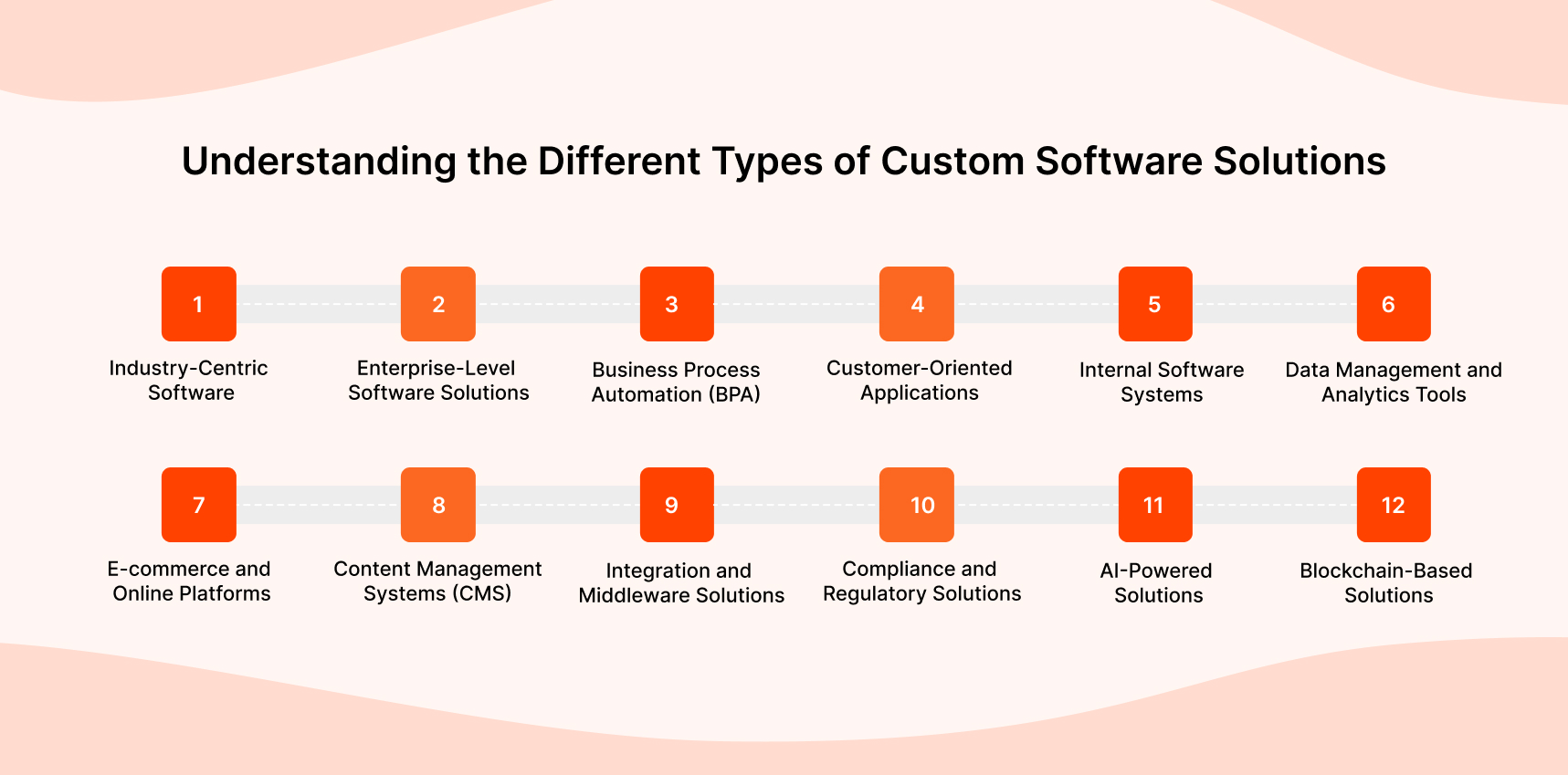 Understanding the Different Types of Custom Software Solutions

1
Industry-Centric Software

2
Enterprise-Level Software Solutions

3
Business Process Automation (BPA)

4
Customer-Oriented Applications

5
Internal Software Systems

6
Data Management and Analytics Tools

7
E-commerce and Online Platforms

8
Content Management Systems (CMS)

9
Integration and Middleware Solutions

10
Compliance and Regulatory Solutions

11
AI-Powered Solutions

12
Blockchain-Based Solutions